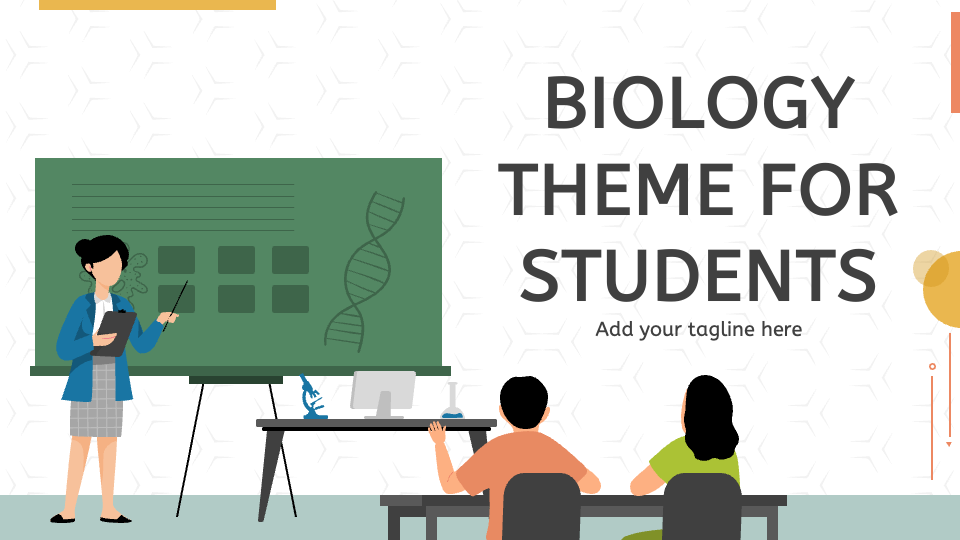 BIOLOGY THEME FOR STUDENTS

Add your tagline here